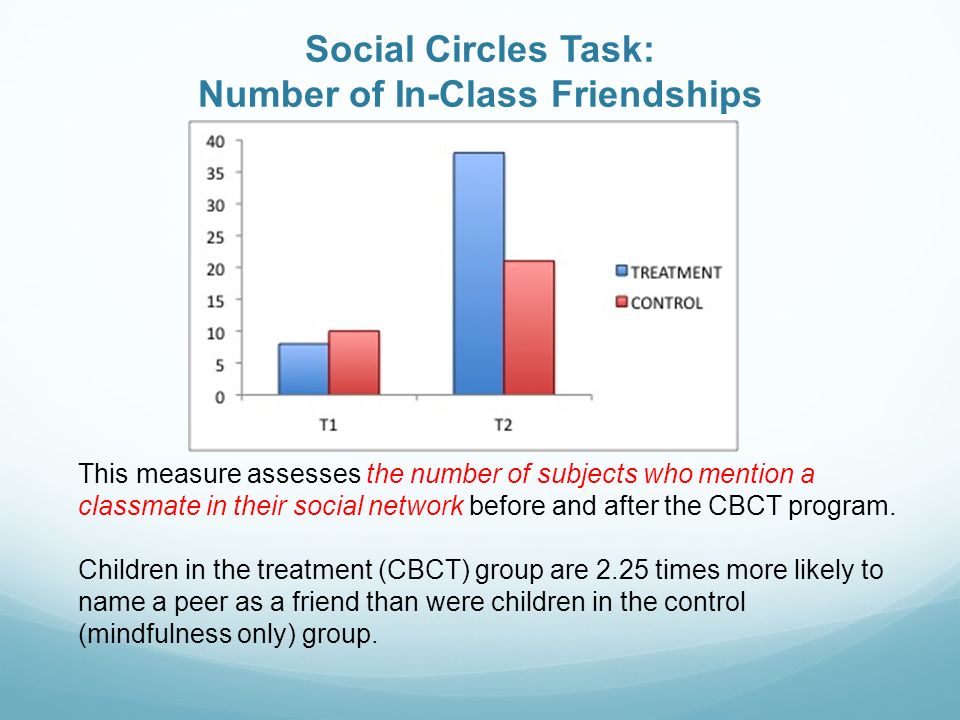 Social Circles Task:
Number of In-Class Friendships

40
35
30
25
20
15
10
5
0

T1
T2

TREATMENT
CONTROL

This measure assesses the number of subjects who mention a classmate in their social network before and after the CBCT program.

Children in the treatment (CBCT) group are 2.25 times more likely to name a peer as a friend than were children in the control (mindfulness only) group.